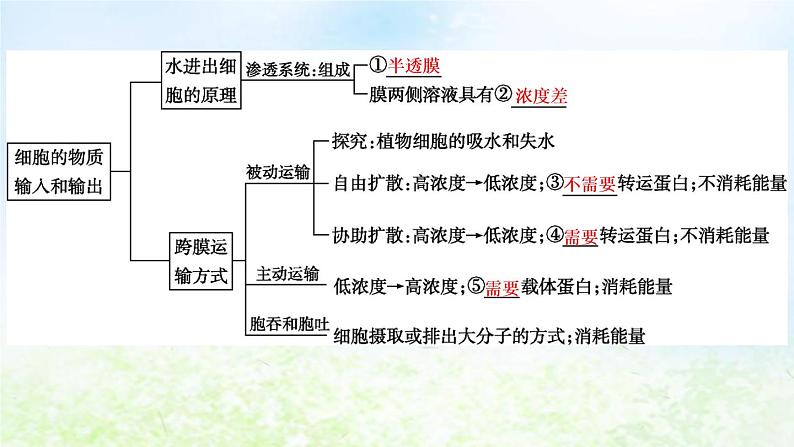 细胞的物质输入和输出

水进出细胞的原理

渗透系统:组成

①半透膜

膜两侧溶液具有②浓度差

跨膜运输方式

被动运输

探究:植物细胞的吸水和失水

自由扩散:高浓度→低浓度;③不需要转运蛋白;不消耗能量

协助扩散:高浓度→低浓度;④需要转运蛋白;不消耗能量

主动运输

低浓度→高浓度;⑤需要载体蛋白;消耗能量

胞吞和胞吐

细胞摄取或排出大分子的方式;消耗能量